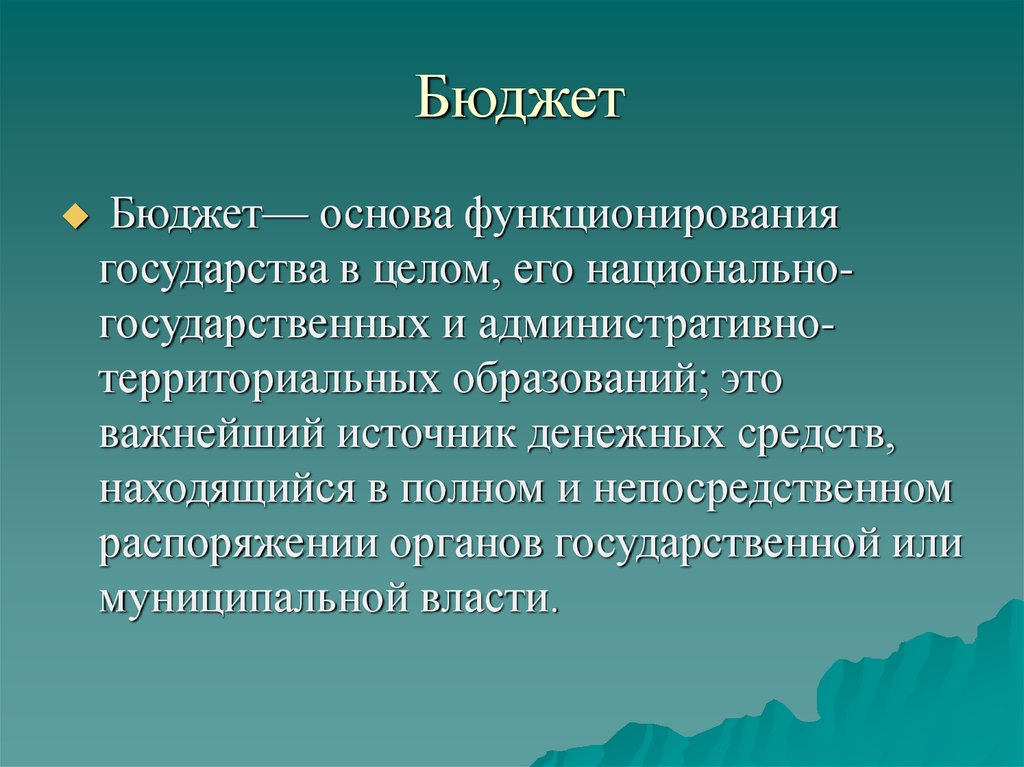 Бюджет

Бюджет— основа функционирования государства в целом, его национально-государственных и административно-территориальных образований; это важнейший источник денежных средств, находящийся в полном и непосредственном распоряжении органов государственной или муниципальной власти.